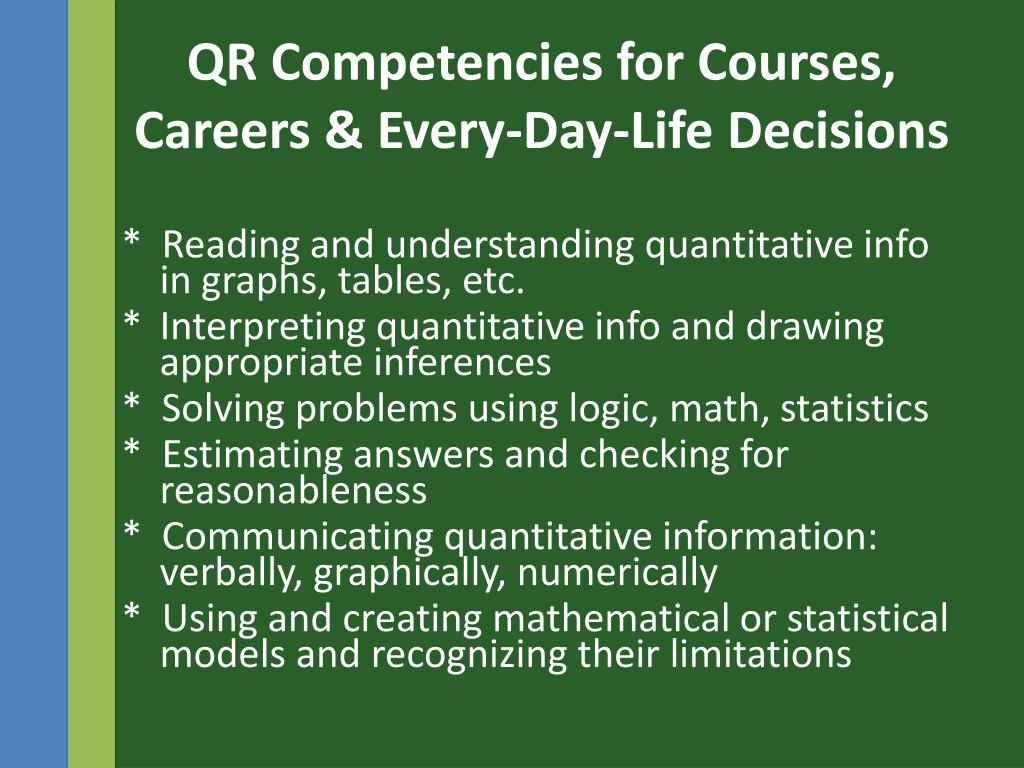 QR Competencies for Courses, Careers & Every-Day-Life Decisions

* Reading and understanding quantitative info in graphs, tables, etc.
* Interpreting quantitative info and drawing appropriate inferences
* Solving problems using logic, math, statistics
* Estimating answers and checking for reasonableness
* Communicating quantitative information: verbally, graphically, numerically
* Using and creating mathematical or statistical models and recognizing their limitations